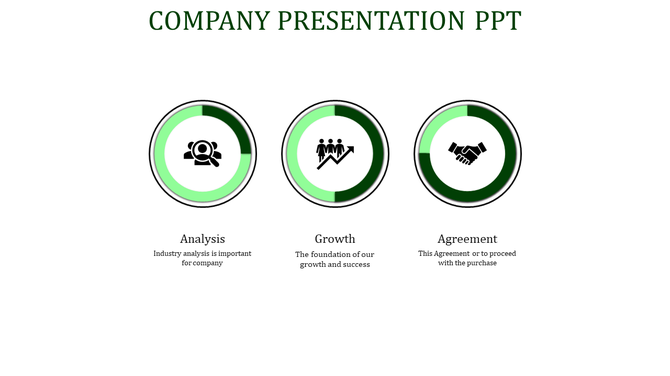 COMPANY PRESENTATION PPT

Analysis
Industry analysis is important for company

Growth
The foundation of our growth and success

Agreement
This Agreement or to proceed with the purchase